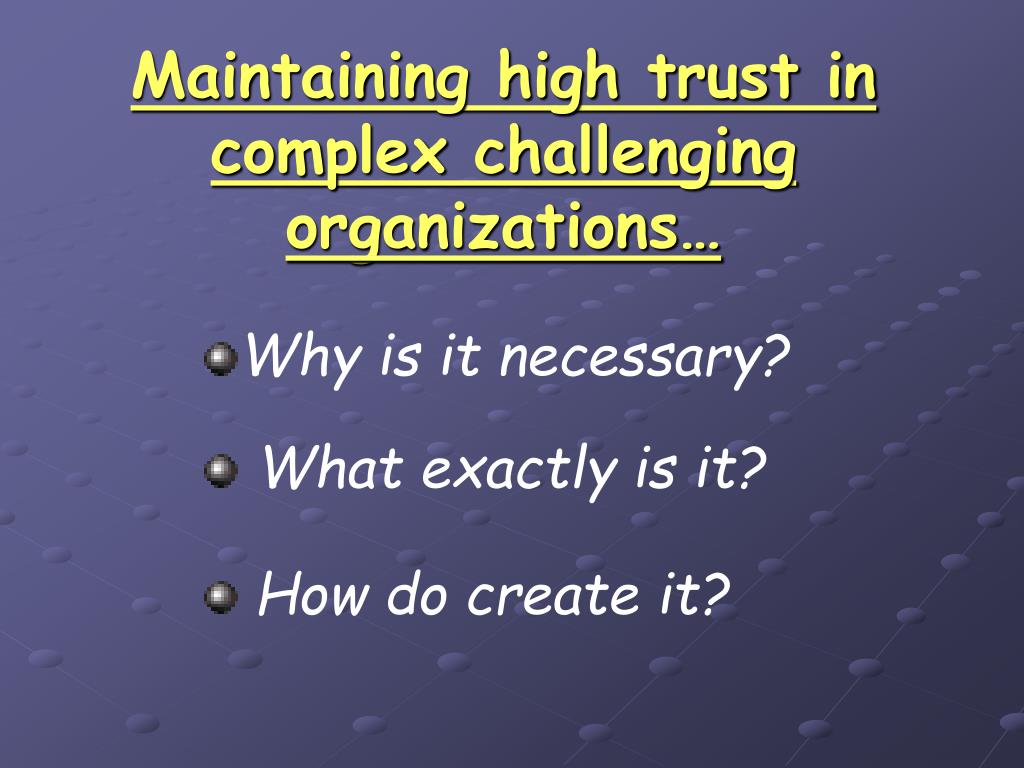 Maintaining high trust in complex challenging organizations…

Why is it necessary?

What exactly is it?

How do create it?